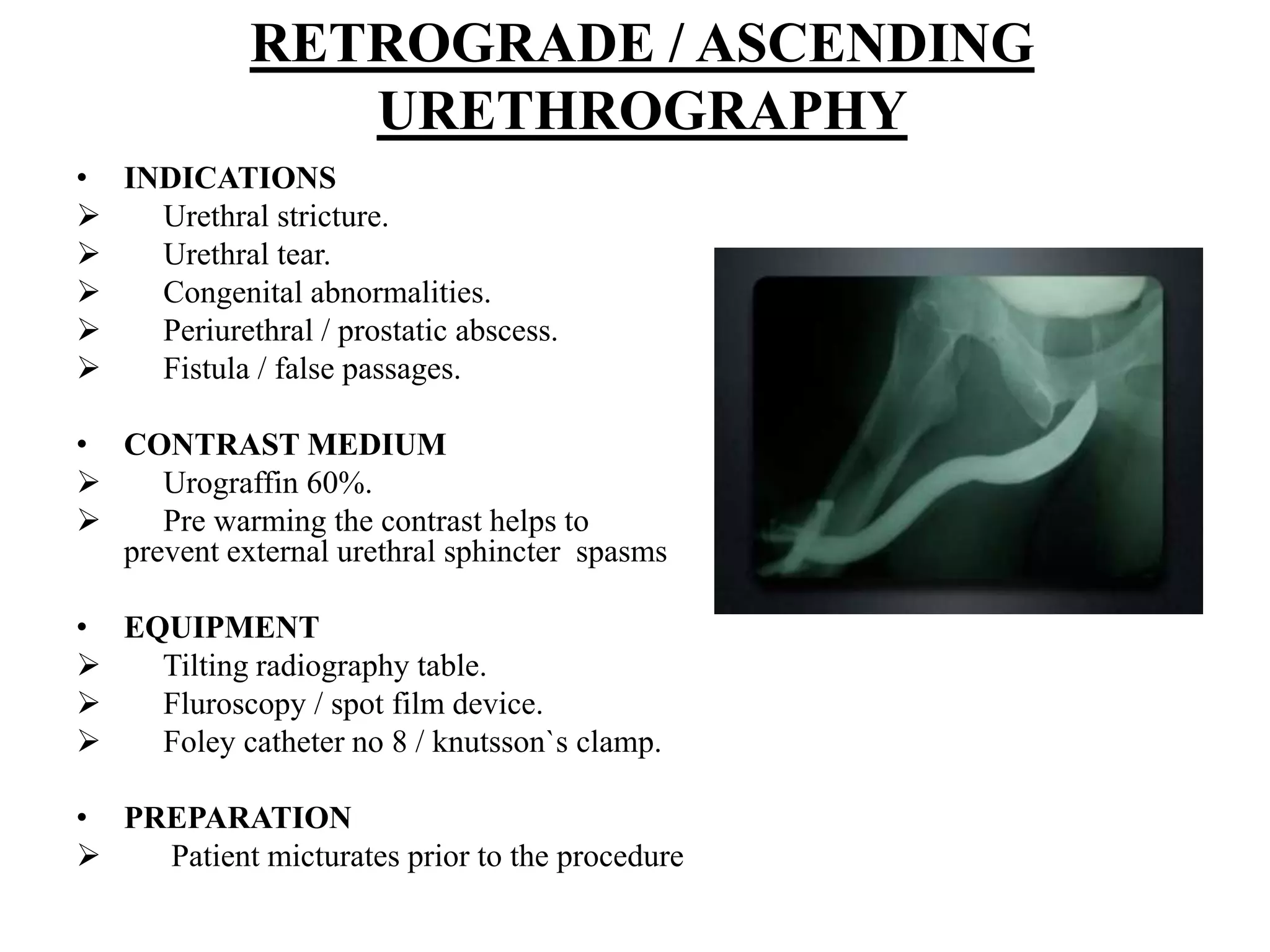 RETROGRADE / ASCENDING URETHROGRAPHY

• INDICATIONS
➢ Urethral stricture.
➢ Urethral tear.
➢ Congenital abnormalities.
➢ Periurethral / prostatic abscess.
➢ Fistula / false passages.

• CONTRAST MEDIUM
➢ Urograffin 60%.
➢ Pre warming the contrast helps to prevent external urethral sphincter spasms

• EQUIPMENT
➢ Tilting radiography table.
➢ Fluroscopy / spot film device.
➢ Foley catheter no 8 / knutsson`s clamp.

• PREPARATION
➢ Patient micturates prior to the procedure